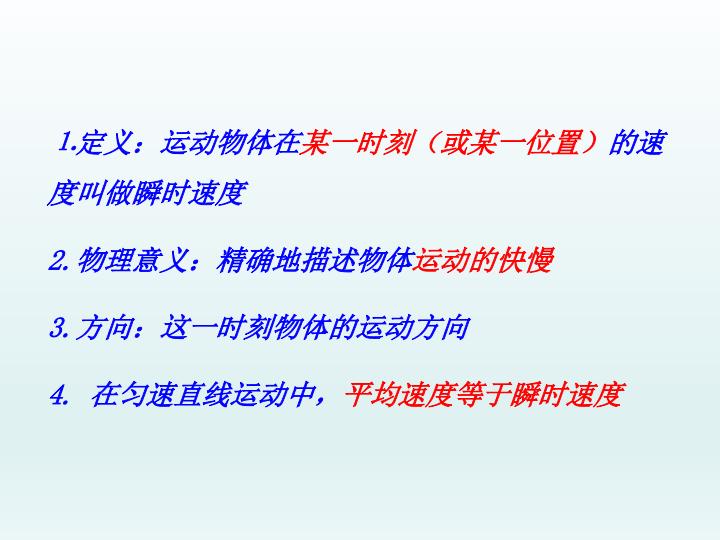 1.定义：运动物体在某一时刻（或某一位置）的速度叫做瞬时速度

2.物理意义：精确地描述物体运动的快慢

3.方向：这一时刻物体的运动方向

4.在匀速直线运动中，平均速度等于瞬时速度